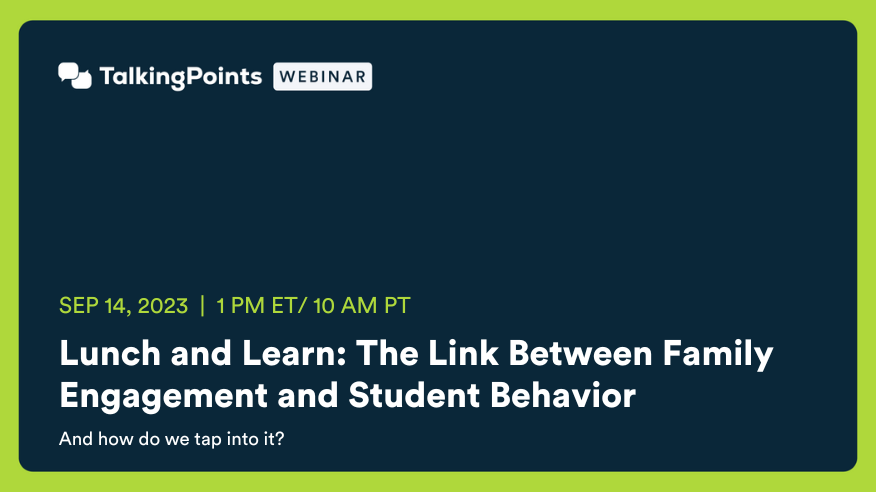 TalkingPoints WEBINAR

SEP 14, 2023 | 1 PM ET/ 10 AM PT

Lunch and Learn: The Link Between Family Engagement and Student Behavior

And how do we tap into it?